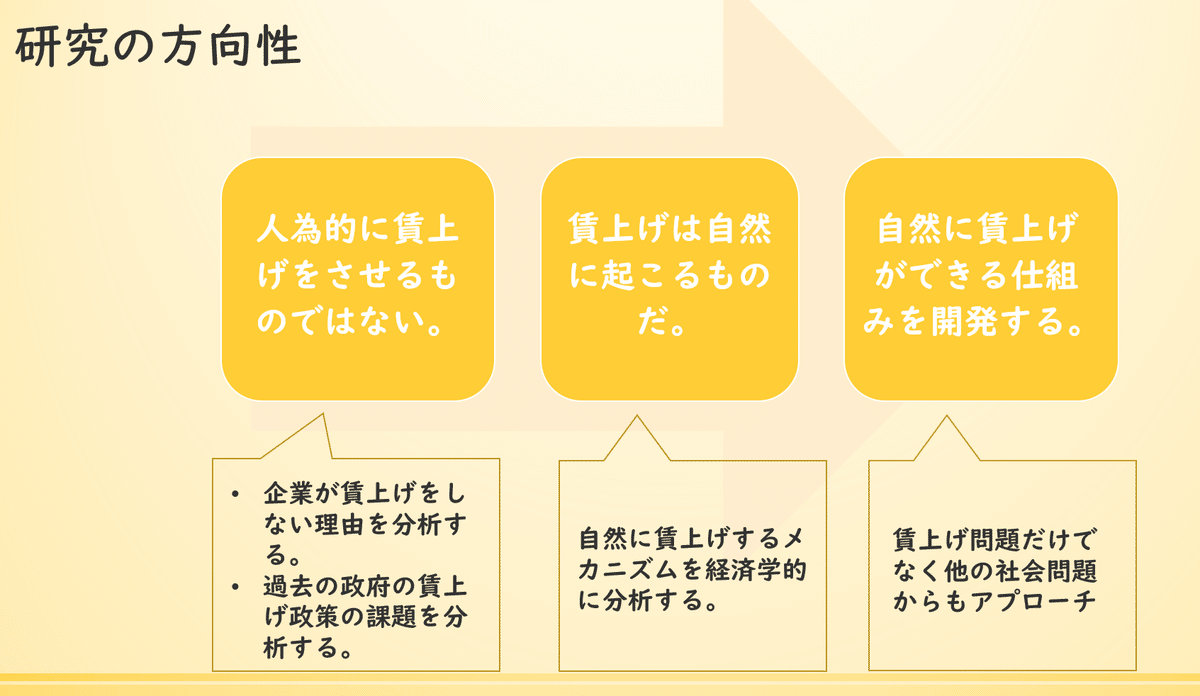 研究の方向性

人為的に賃上げをさせるものではない。

賃上げは自然に起こるものだ。

自然に賃上げができる仕組みを開発する。

• 企業が賃上げをしない理由を分析する。
• 過去の政府の賃上げ政策の課題を分析する。

自然に賃上げするメカニズムを経済学的に分析する。

賃上げ問題だけでなく他の社会問題からもアプローチ